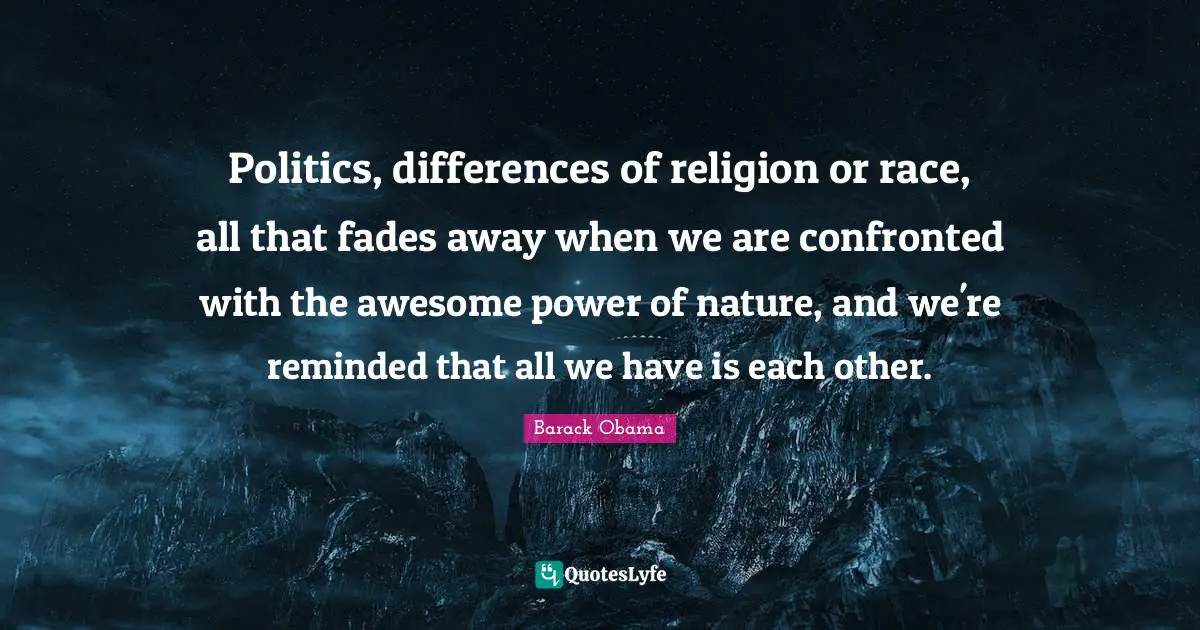 Politics, differences of religion or race, all that fades away when we are confronted with the awesome power of nature, and we're reminded that all we have is each other.

Barack Obama

QuotesLyfe